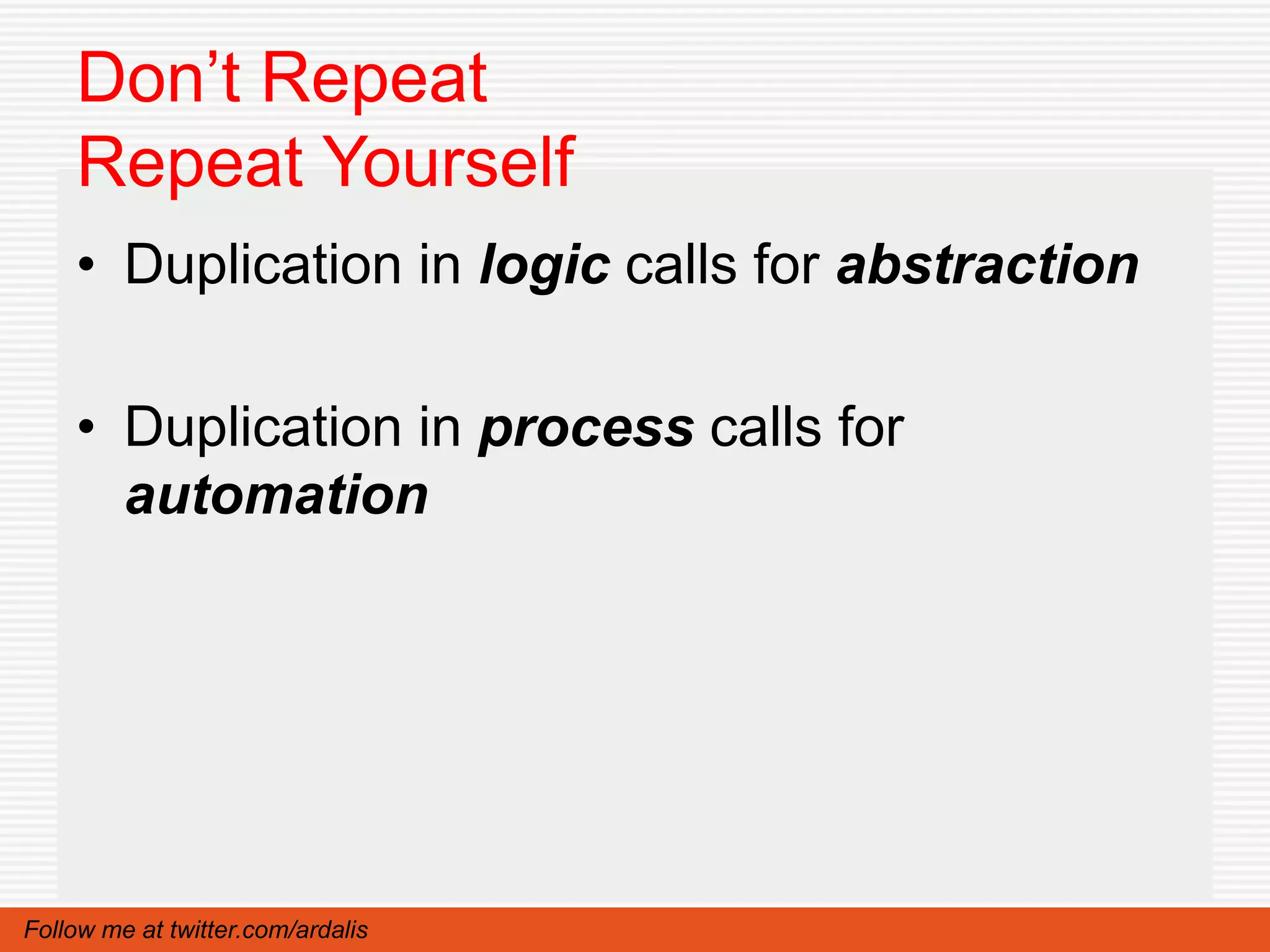 Don’t Repeat Repeat Yourself

• Duplication in logic calls for abstraction

• Duplication in process calls for automation

Follow me at twitter.com/ardalis